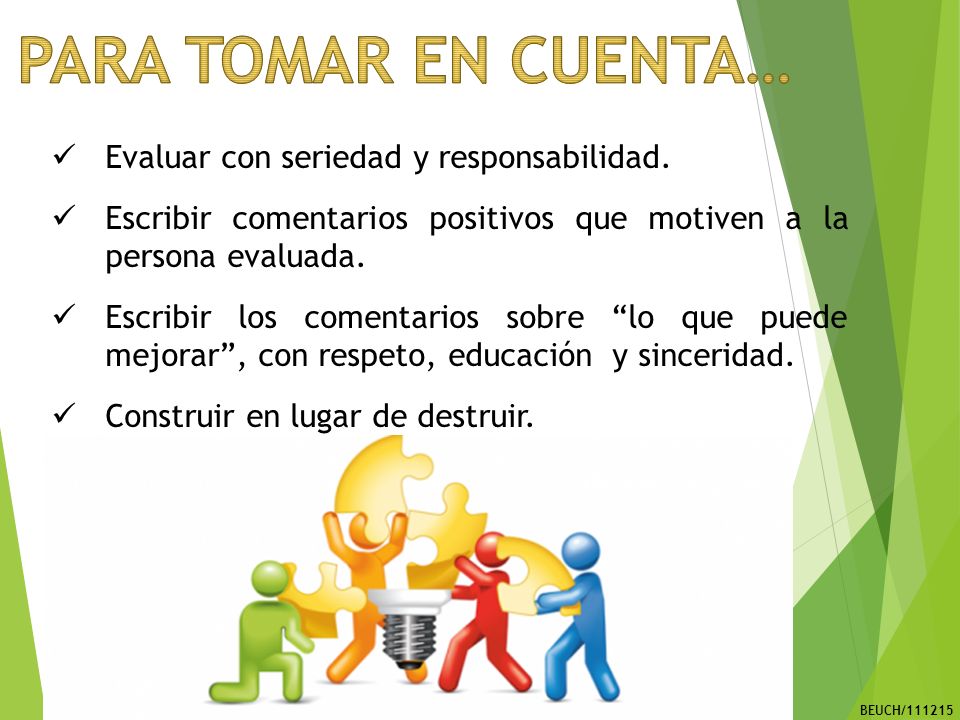 PARA TOMAR EN CUENTA…

✓ Evaluar con seriedad y responsabilidad.

✓ Escribir comentarios positivos que motiven a la persona evaluada.

✓ Escribir los comentarios sobre “lo que puede mejorar”, con respeto, educación y sinceridad.

✓ Construir en lugar de destruir.

BEUCH/111215